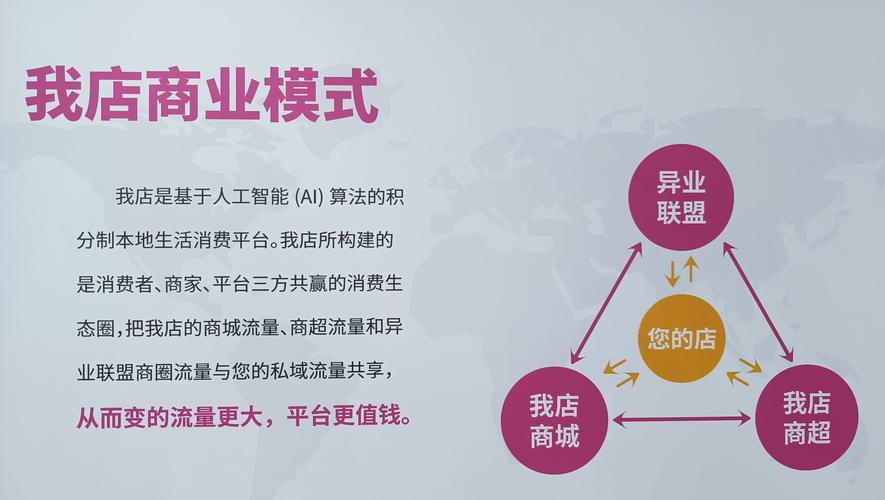 我店商业模式

我店是基于人工智能 (AI) 算法的积分制本地生活消费平台。我店所构建的是消费者、商家、平台三方共赢的消费生态圈，把我店的商城流量、商超流量和异业联盟商圈流量与您的私域流量共享，从而变的流量更大，平台更值钱。

异业联盟

您的店

我店商城

我店商超